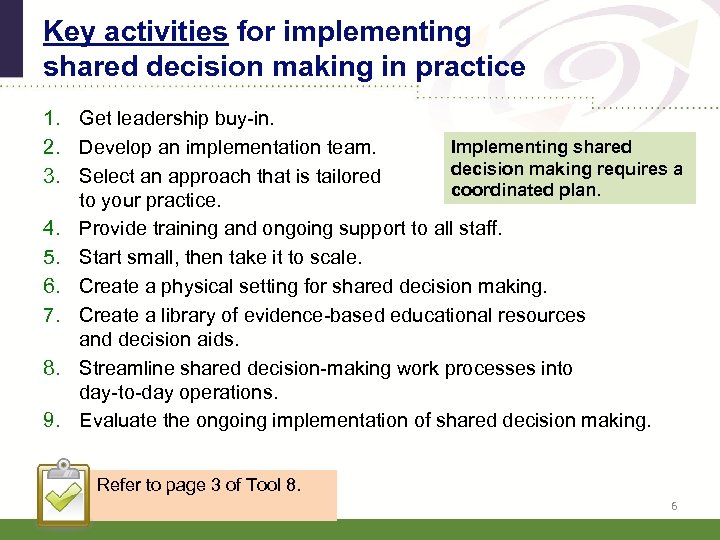 Key activities for implementing shared decision making in practice

1. Get leadership buy-in.
2. Develop an implementation team.
3. Select an approach that is tailored to your practice.
4. Provide training and ongoing support to all staff.
5. Start small, then take it to scale.
6. Create a physical setting for shared decision making.
7. Create a library of evidence-based educational resources and decision aids.
8. Streamline shared decision-making work processes into day-to-day operations.
9. Evaluate the ongoing implementation of shared decision making.

Implementing shared decision making requires a coordinated plan.

Refer to page 3 of Tool 8.

6